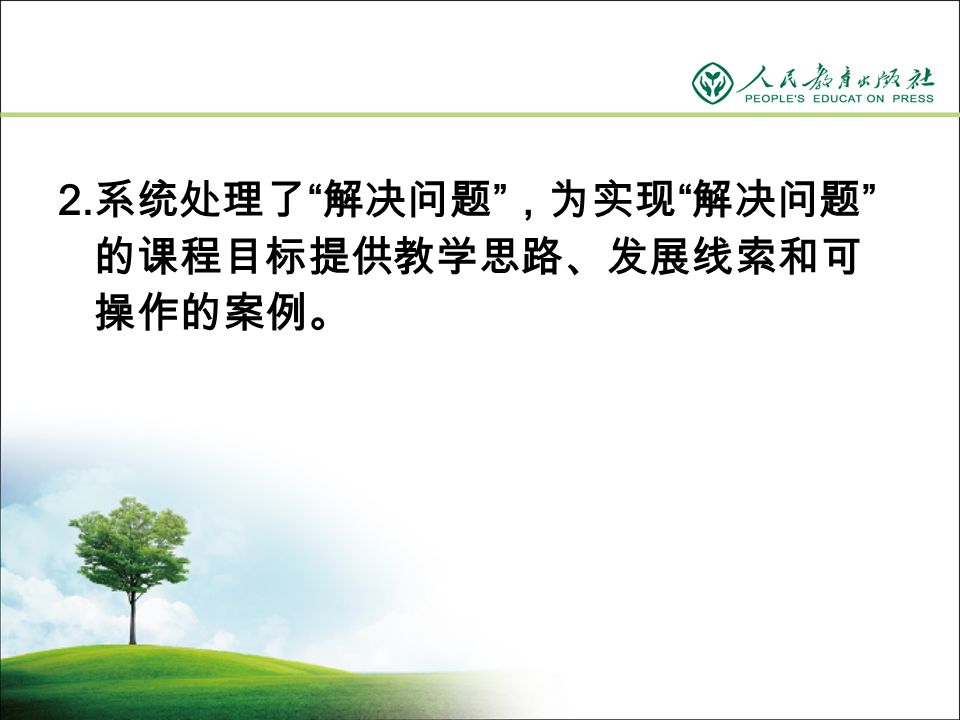 人民教育出版社
PEOPLE'S EDUCATION PRESS

2.系统处理了“解决问题”，为实现“解决问题”的课程目标提供教学思路、发展线索和可操作的案例。